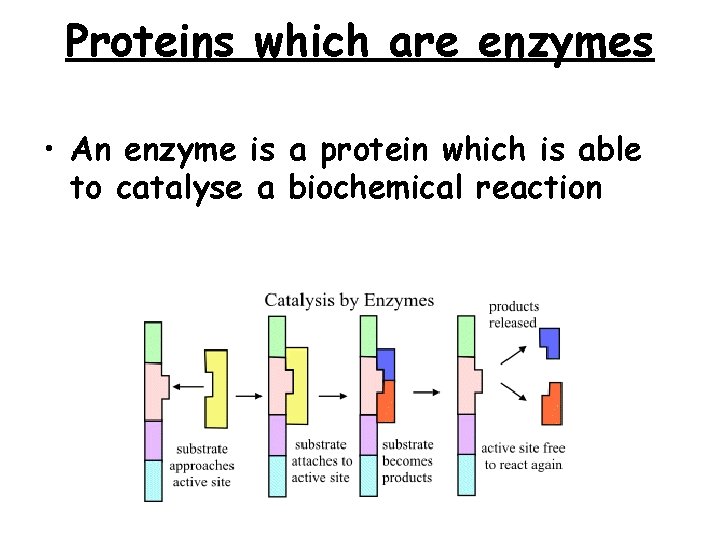 Proteins which are enzymes

• An enzyme is a protein which is able to catalyse a biochemical reaction

Catalysis by Enzymes

products released

substrate approaches active site

substrate attaches to active site

substrate becomes products

active site free to react again